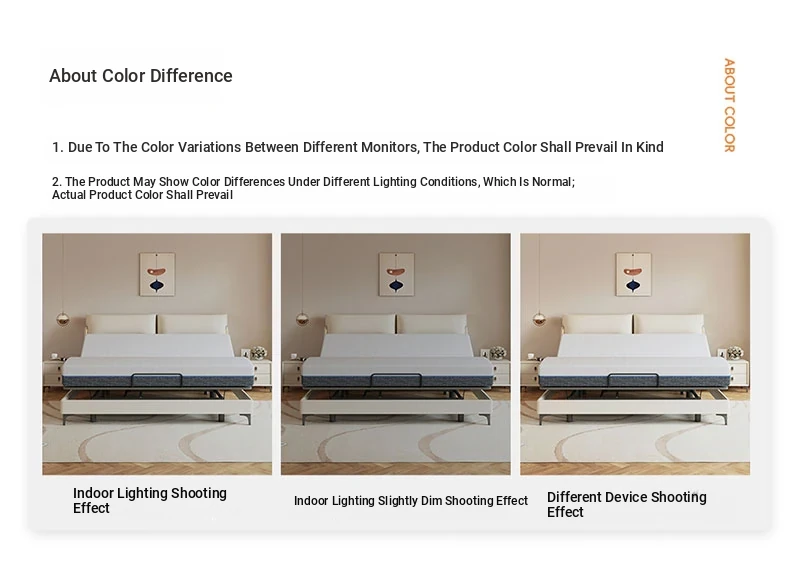 About Color Difference

ABOUT COLOR

1. Due To The Color Variations Between Different Monitors, The Product Color Shall Prevail In Kind

2. The Product May Show Color Differences Under Different Lighting Conditions, Which Is Normal; Actual Product Color Shall Prevail

Indoor Lighting Shooting Effect

Indoor Lighting Slightly Dim Shooting Effect

Different Device Shooting Effect